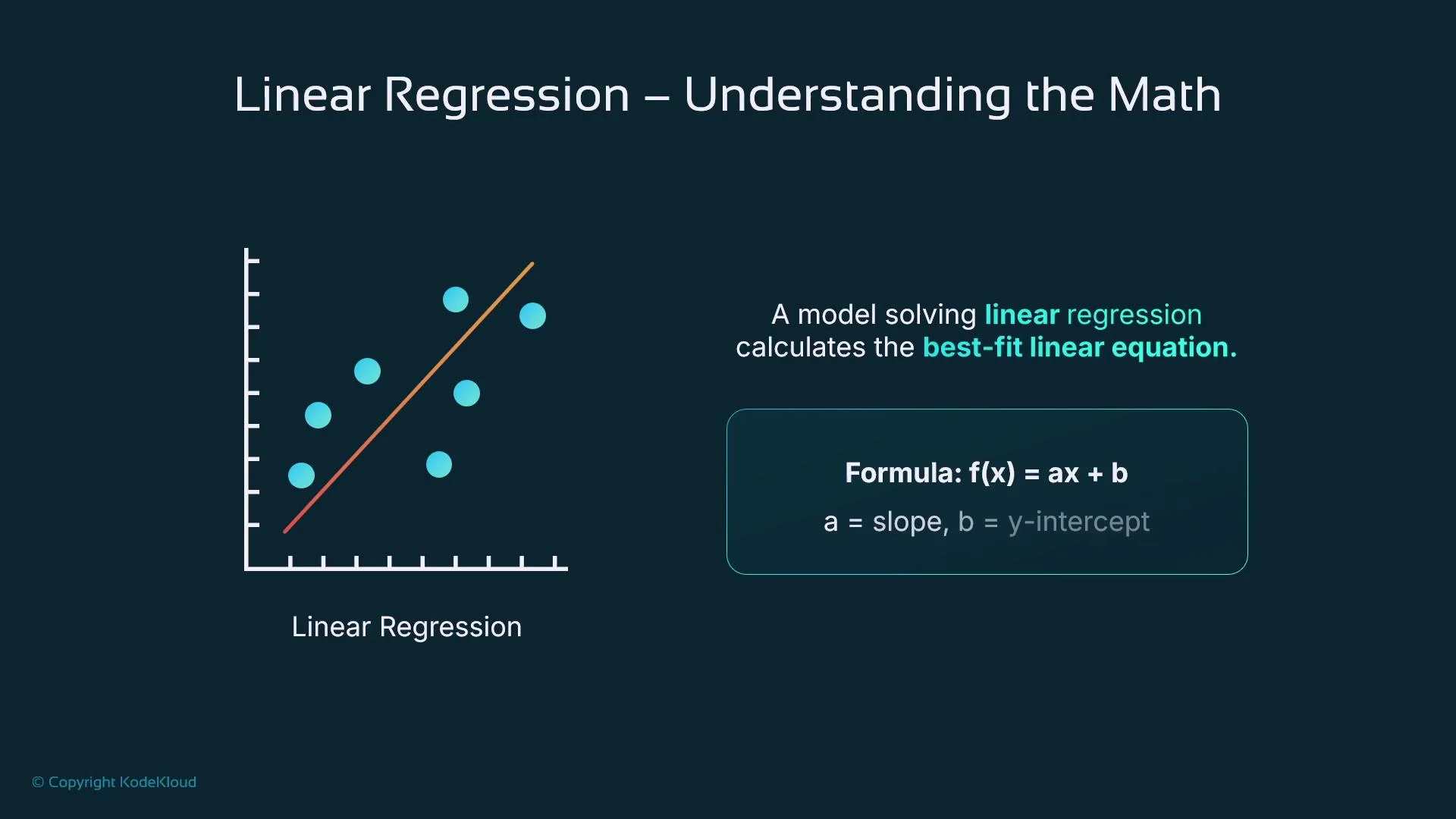 Linear Regression – Understanding the Math

Linear Regression

A model solving linear regression calculates the best-fit linear equation.

Formula: $f(x) = ax + b$

a = slope, b = y-intercept

© Copyright KodeKloud